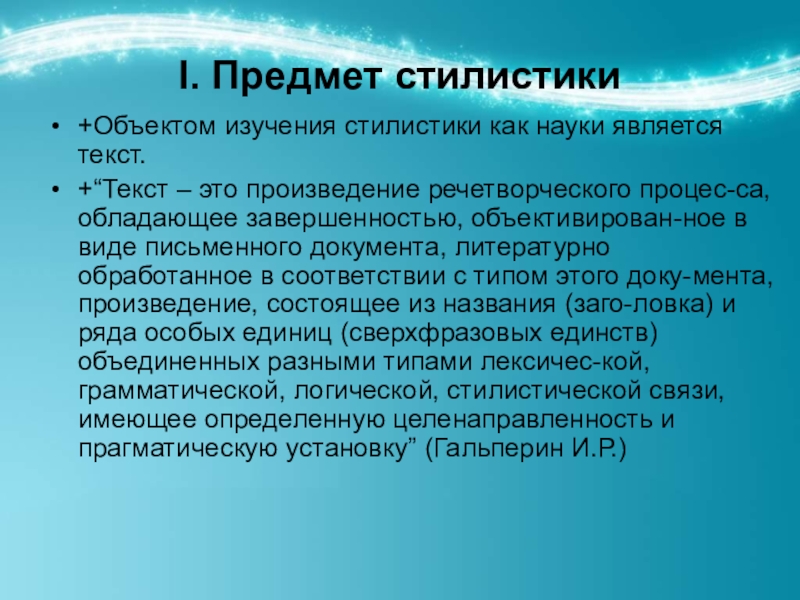 I. Предмет стилистики

• +Объектом изучения стилистики как науки является текст.

• +“Текст – это произведение речетворческого процес-са, обладающее завершенностью, объективирован-ное в виде письменного документа, литературно обработанное в соответствии с типом этого доку-мента, произведение, состоящее из названия (заго-ловка) и ряда особых единиц (сверхфразовых единств) объединенных разными типами лексичес-кой, грамматической, логической, стилистической связи, имеющее определенную целенаправленность и прагматическую установку” (Гальперин И.Р.)